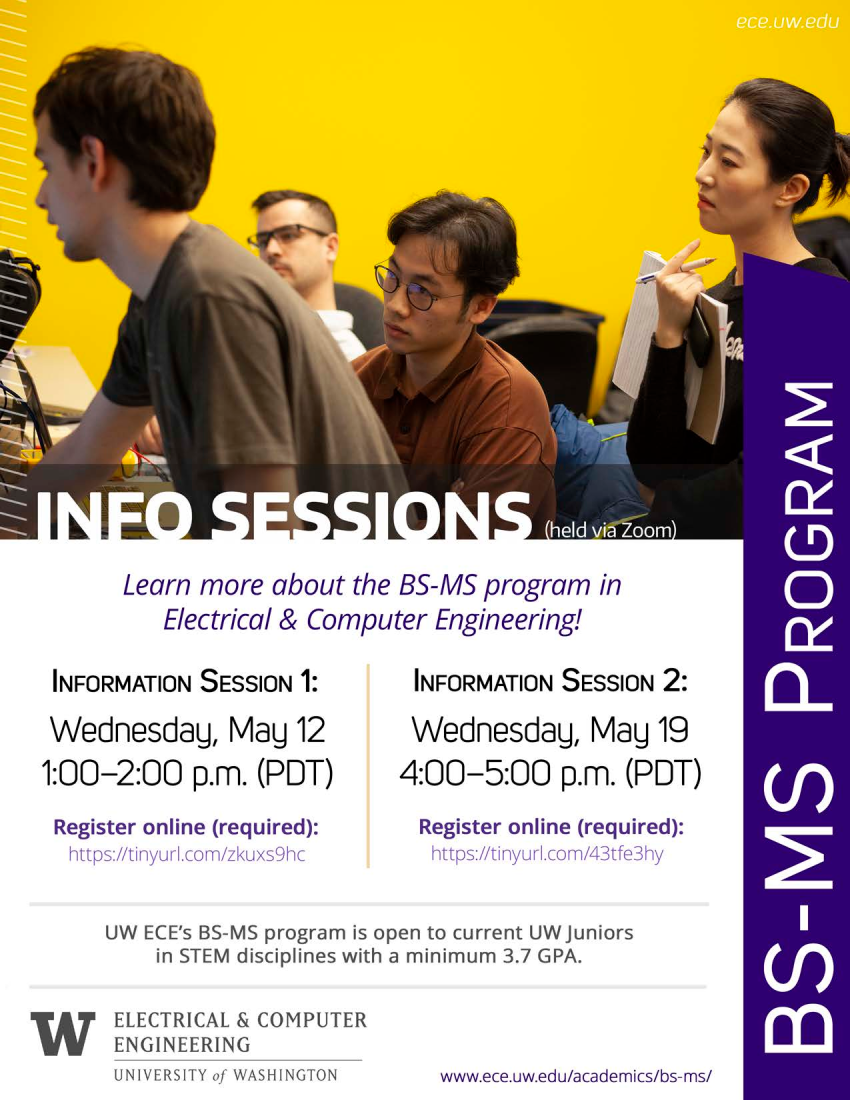 ece.uw.edu

INFO SESSIONS (held via Zoom)

Learn more about the BS-MS program in Electrical & Computer Engineering!

INFORMATION SESSION 1:
Wednesday, May 12
1:00–2:00 p.m. (PDT)
Register online (required):
https://tinyurl.com/zkuxs9hc

INFORMATION SESSION 2:
Wednesday, May 19
4:00–5:00 p.m. (PDT)
Register online (required):
https://tinyurl.com/43tfe3hy

UW ECE's BS-MS program is open to current UW Juniors in STEM disciplines with a minimum 3.7 GPA.

W ELECTRICAL & COMPUTER ENGINEERING
UNIVERSITY of WASHINGTON

www.ece.uw.edu/academics/bs-ms/

BS-MS PROGRAM